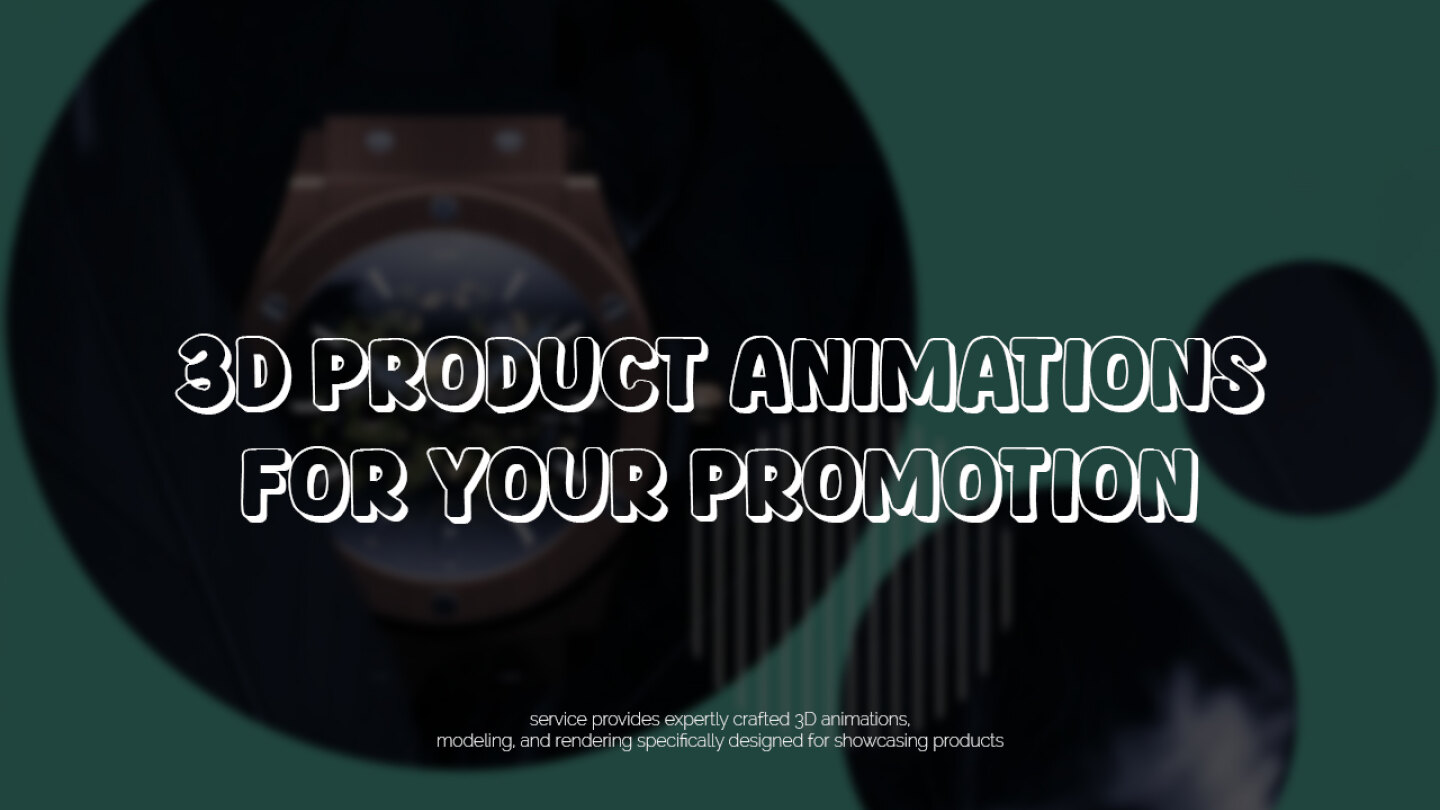 3D PRODUCT ANIMATIONS FOR YOUR PROMOTION

service provides expertly crafted 3D animations, modeling, and rendering specifically designed for showcasing products